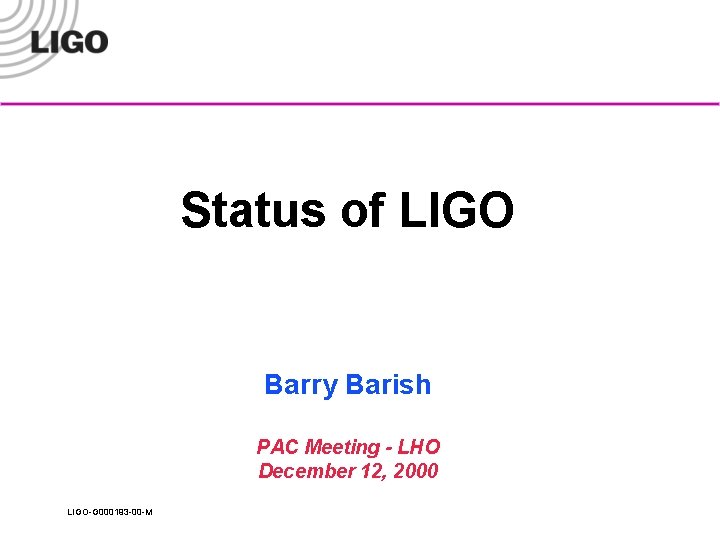 LIGO

Status of LIGO

Barry Barish

PAC Meeting - LHO
December 12, 2000

LIGO-G000193-00-M